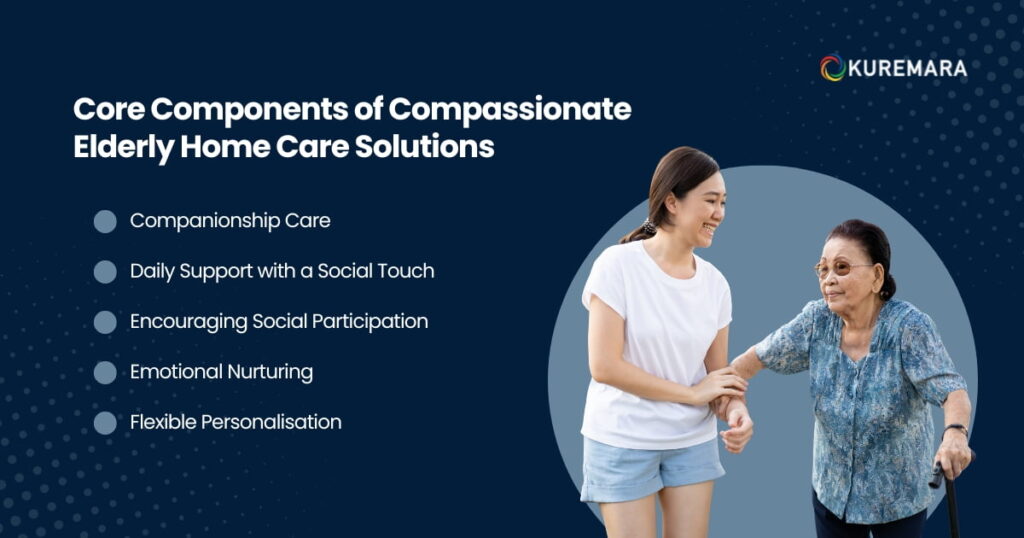 KUREMARA

Core Components of Compassionate Elderly Home Care Solutions

Companionship Care

Daily Support with a Social Touch

Encouraging Social Participation

Emotional Nurturing

Flexible Personalisation